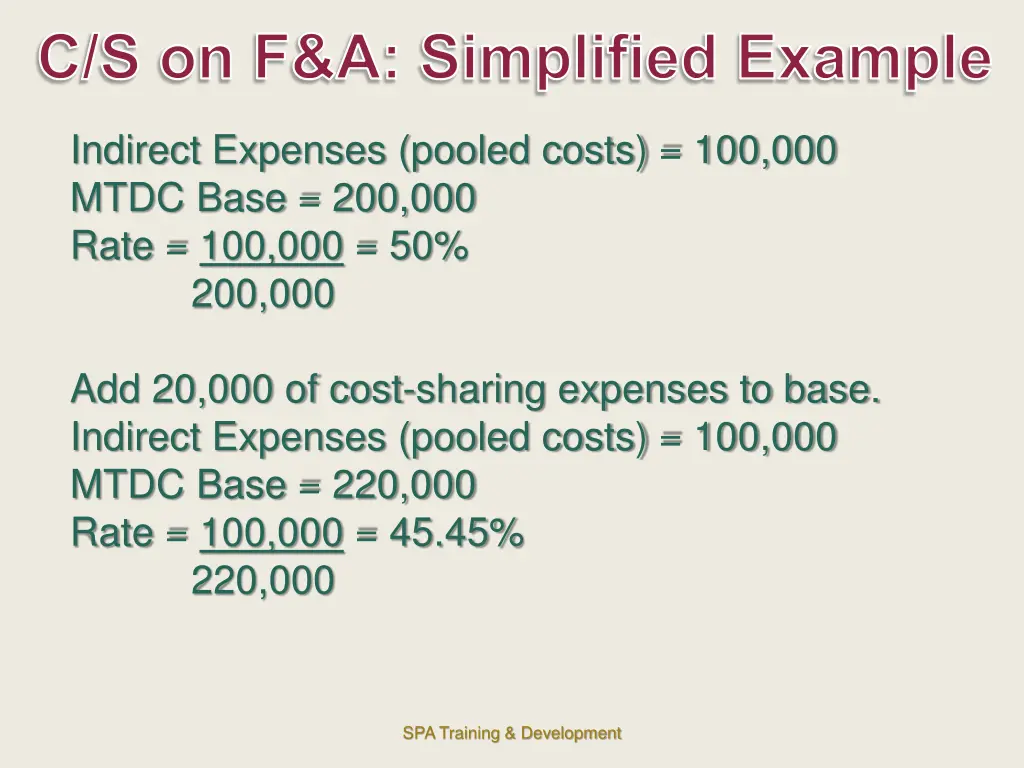 C/S on F&A: Simplified Example

Indirect Expenses (pooled costs) = 100,000
MTDC Base = 200,000
Rate = $\frac{100,000}{200,000}$ = 50%

Add 20,000 of cost-sharing expenses to base.
Indirect Expenses (pooled costs) = 100,000
MTDC Base = 220,000
Rate = $\frac{100,000}{220,000}$ = 45.45%

SPA Training & Development